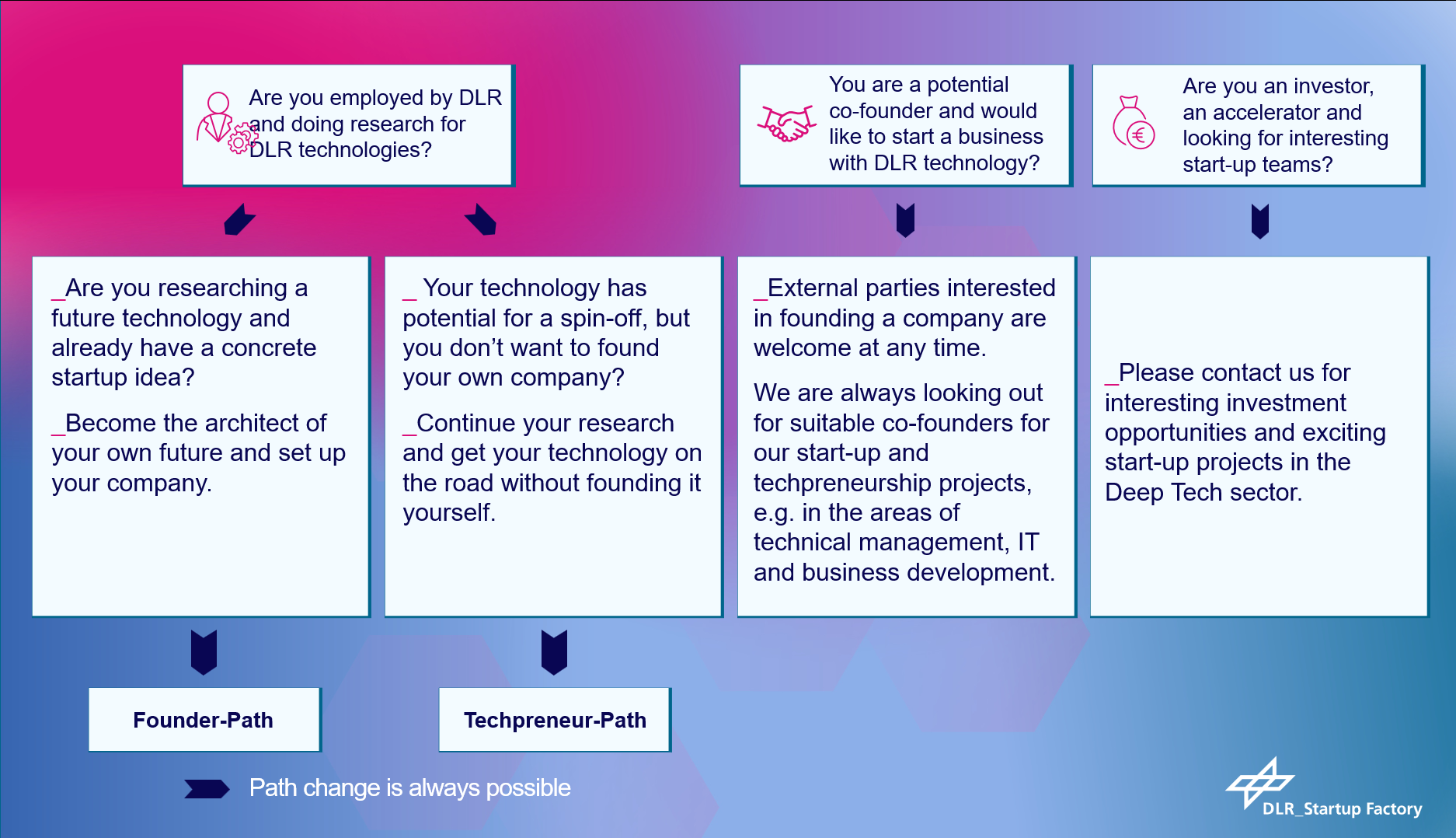 Are you employed by DLR and doing research for DLR technologies?

You are a potential co-founder and would like to start a business with DLR technology?

Are you an investor, an accelerator and looking for interesting start-up teams?

_Are you researching a future technology and already have a concrete startup idea?

_Become the architect of your own future and set up your company.

_ Your technology has potential for a spin-off, but you don't want to found your own company?

_Continue your research and get your technology on the road without founding it yourself.

_External parties interested in founding a company are welcome at any time.

We are always looking out for suitable co-founders for our start-up and techpreneurship projects, e.g. in the areas of technical management, IT and business development.

_Please contact us for interesting investment opportunities and exciting start-up projects in the Deep Tech sector.

Founder-Path

Techpreneur-Path

Path change is always possible

DLR_Startup Factory